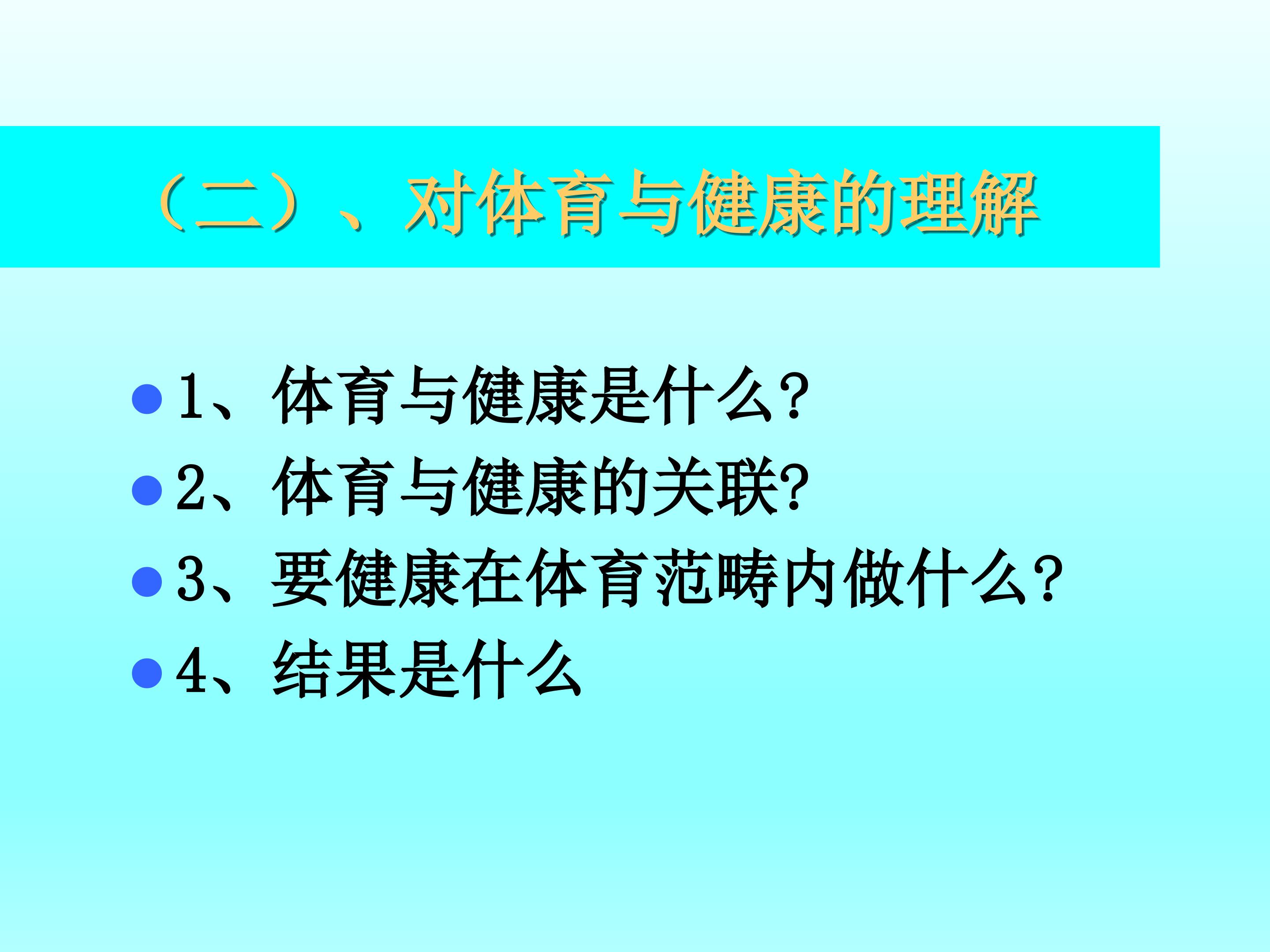 （二）、对体育与健康的理解

• 1、体育与健康是什么?
• 2、体育与健康的关联?
• 3、要健康在体育范畴内做什么?
• 4、结果是什么